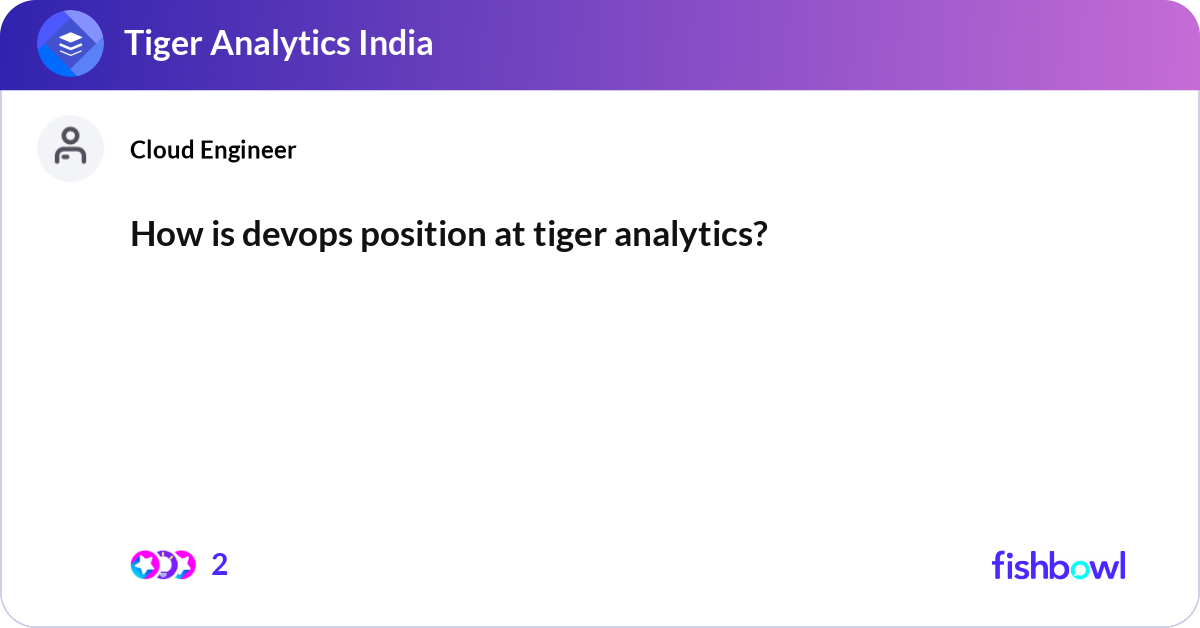 Tiger Analytics India

Cloud Engineer

How is devops position at tiger analytics?

2

fishbowl